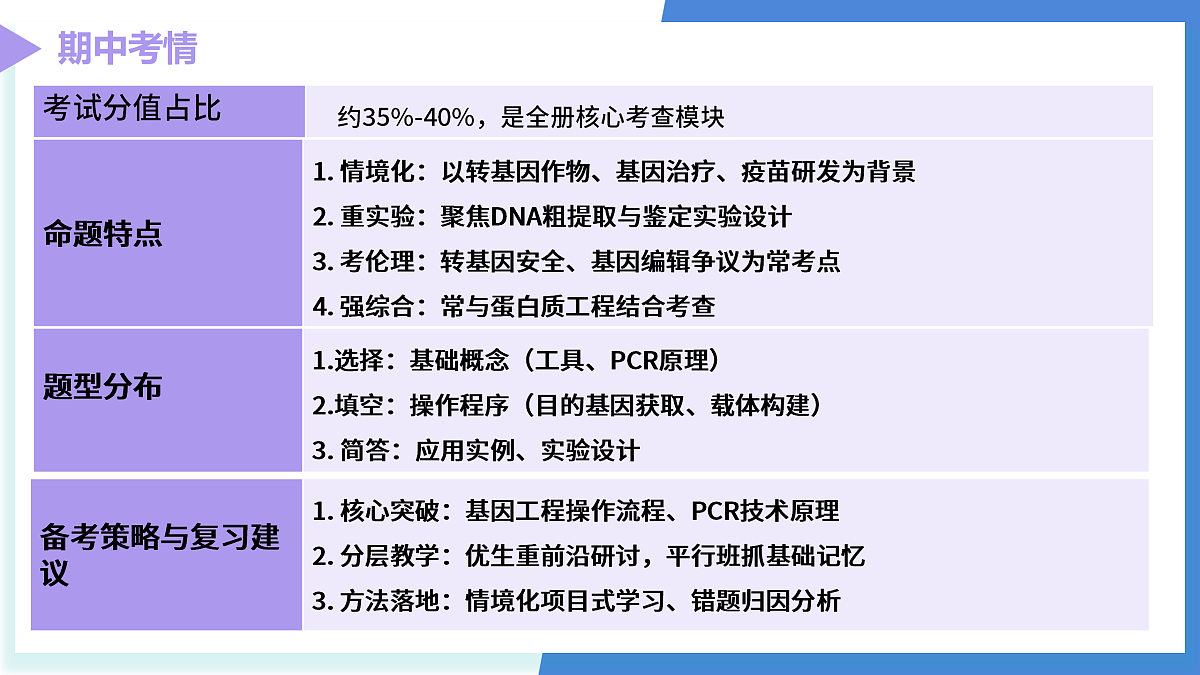 期中考情

| 考试分值占比 | 约35%-40%，是全册核心考查模块 |
|---|---|
| 命题特点 | 1. 情境化：以转基因作物、基因治疗、疫苗研发为背景<br>2. 重实验：聚焦DNA粗提取与鉴定实验设计<br>3. 考伦理：转基因安全、基因编辑争议为常考点<br>4. 强综合：常与蛋白质工程结合考查 |
| 题型分布 | 1.选择：基础概念（工具、PCR原理）<br>2.填空：操作程序（目的基因获取、载体构建）<br>3. 简答：应用实例、实验设计 |
| 备考策略与复习建议 | 1. 核心突破：基因工程操作流程、PCR技术原理<br>2. 分层教学：优生重前沿研讨，平行班抓基础记忆<br>3. 方法落地：情境化项目式学习、错题归因分析 |